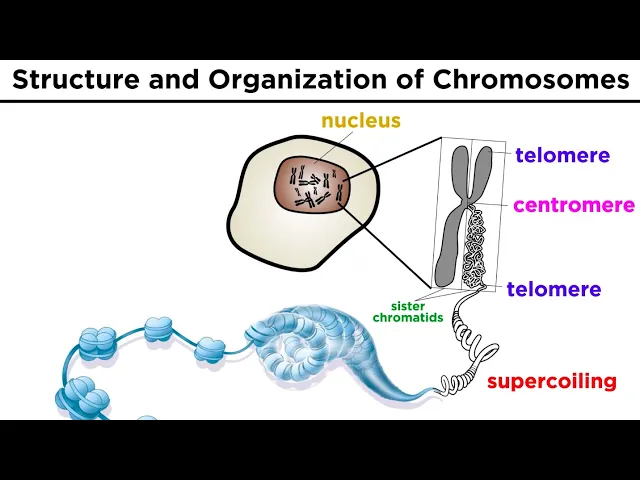 Structure and Organization of Chromosomes

nucleus

telomere

centromere

telomere

sister chromatids

supercoiling